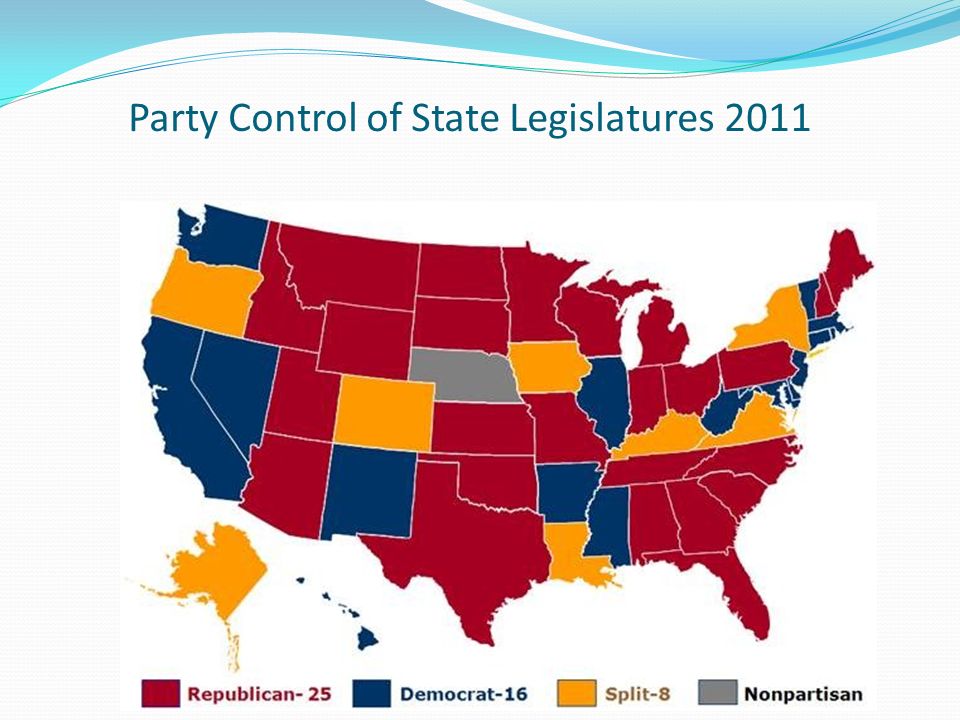 Party Control of State Legislatures 2011

Republican- 25
Democrat-16
Split-8
Nonpartisan